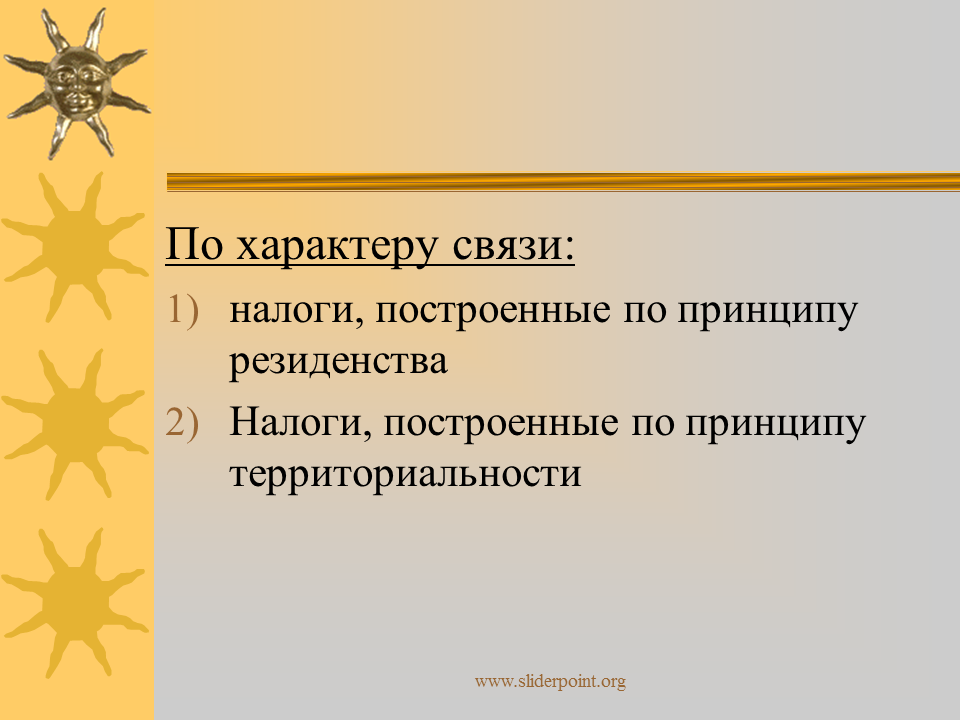 По характеру связи:

1) налоги, построенные по принципу резиденства

2) Налоги, построенные по принципу территориальности

www.sliderpoint.org